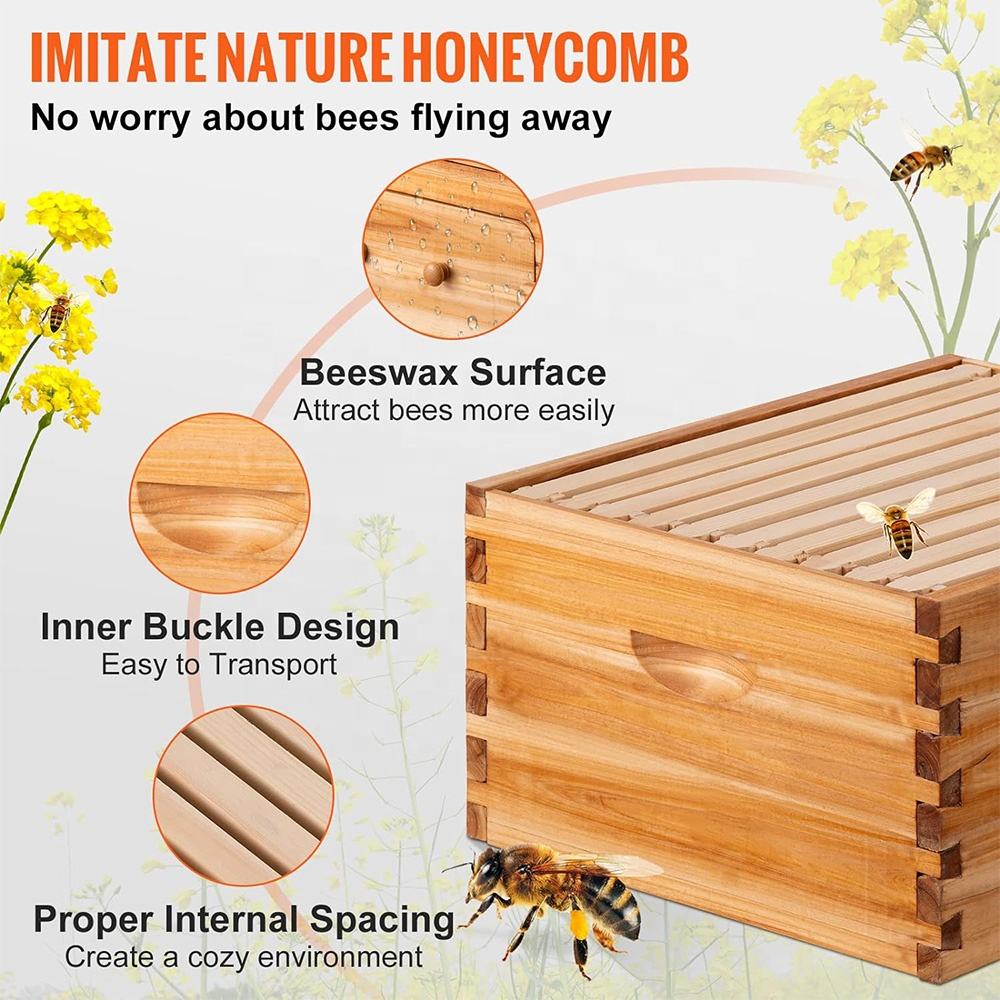 IMITATE NATURE HONEYCOMB
No worry about bees flying away

Beeswax Surface
Attract bees more easily

Inner Buckle Design
Easy to Transport

Proper Internal Spacing
Create a cozy environment